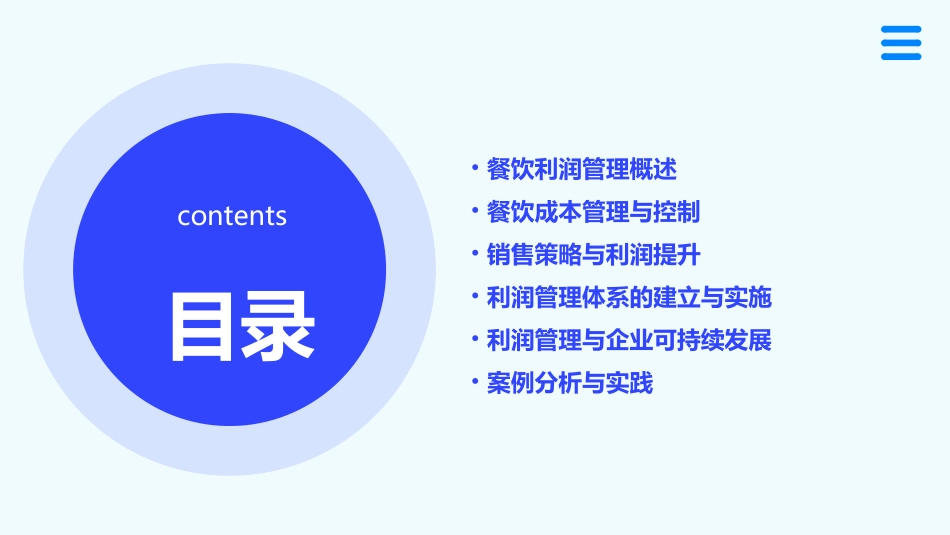 contents

目录

• 餐饮利润管理概述
• 餐饮成本管理与控制
• 销售策略与利润提升
• 利润管理体系的建立与实施
• 利润管理与企业可持续发展
• 案例分析与实践